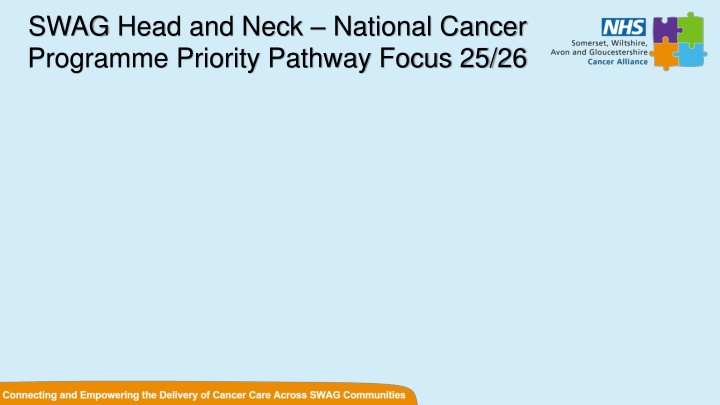 SWAG Head and Neck – National Cancer Programme Priority Pathway Focus 25/26

NHS
Somerset, Wiltshire, Avon and Gloucestershire
Cancer Alliance

Connecting and Empowering the Delivery of Cancer Care Across SWAG Communities